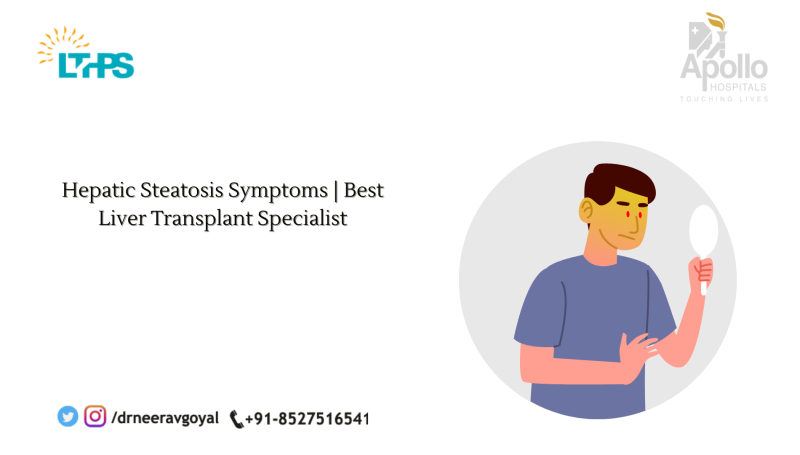 LTHPS

Apollo
HOSPITALS
TOUCHING LIVES

Hepatic Steatosis Symptoms | Best Liver Transplant Specialist

/drneeravgoyal +91-8527516541